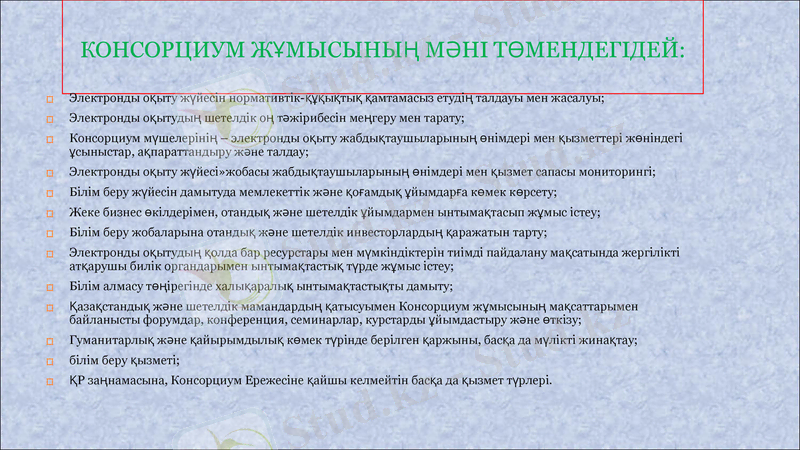 КОНСОРЦИУМ ЖҰМЫСЫНЫҢ МӘНІ ТӨМЕНДЕГІДЕЙ:

Электронды оқыту жүйесін нормативтік-құқықтық қамтамасыз етудің талдауы мен жасалуы;

Электронды оқытудың шетелдік оң тәжірибесін меңгеру мен тарату;

Консорциум мүшелерінің – электронды оқыту жабдықтаушыларының өнімдері мен қызметтері жөніндегі ұсыныстар, ақпараттандыру және талдау;

Электронды оқыту жүйесі»жобасы жабдықтаушыларының өнімдері мен қызмет сапасы мониторингі;

Білім беру жүйесін дамытуда мемлекеттік және қоғамдық ұйымдарға көмек көрсету;

Жеке бизнес өкілдерімен, отандық және шетелдік ұйымдармен ынтымақтасып жұмыс істеу;

Білім беру жобаларына отандық және шетелдік инвесторлардың қаражатын тарту;

Электронды оқытудың қолда бар ресурстары мен мүмкіндіктерін тиімді пайдалану мақсатында жергілікті атқарушы билік органдарымен ынтымақтастық түрде жұмыс істеу;

Білім алмасу төңірегінде халықаралық ынтымақтастықты дамыту;

Қазақстандық және шетелдік мамандардың қатысуымен Консорциум жұмысының мақсаттарымен байланысты форумдар, конференция, семинарлар, курстарды ұйымдастыру және өткізу;

Гуманитарлық және қайырымдылық көмек түрінде берілген қаржыны, басқа да мүлікті жинақтау;

білім беру қызметі;

ҚР заңнамасына, Консорциум Ережесіне қайшы келмейтін басқа да қызмет түрлері.